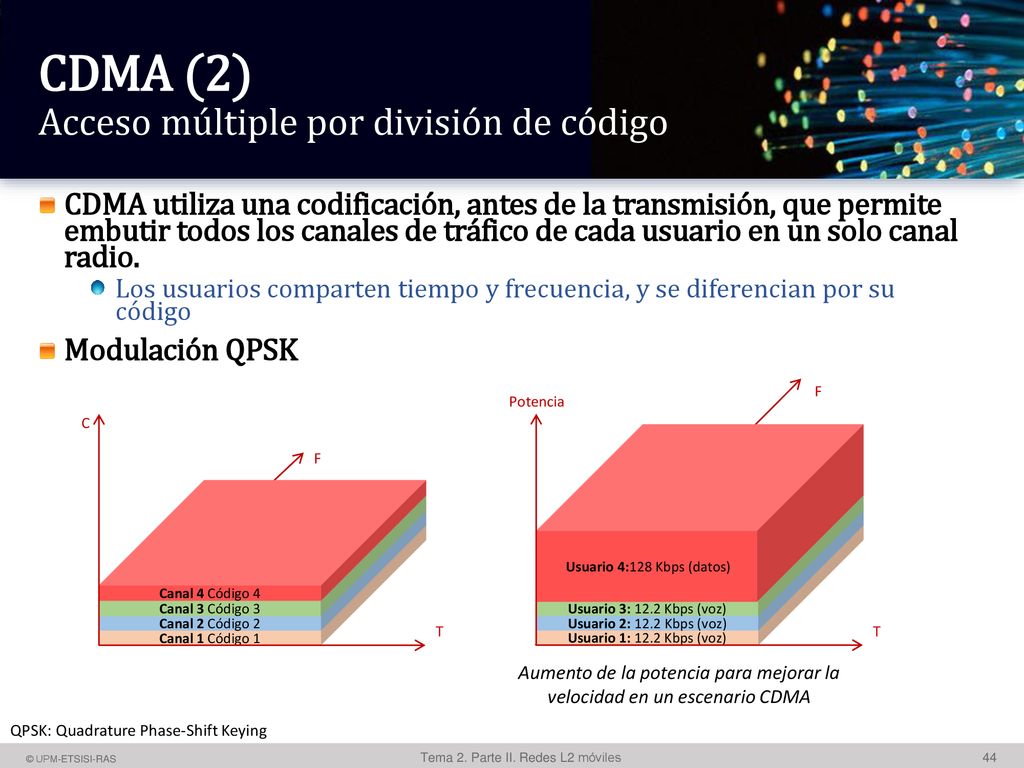 CDMA (2)
Acceso múltiple por división de código

CDMA utiliza una codificación, antes de la transmisión, que permite embutir todos los canales de tráfico de cada usuario en un solo canal radio.

Los usuarios comparten tiempo y frecuencia, y se diferencian por su código

Modulación QPSK

C

F

Canal 4 Código 4
Canal 3 Código 3
Canal 2 Código 2
Canal 1 Código 1

T

Potencia

F

Usuario 4:128 Kbps (datos)
Usuario 3: 12.2 Kbps (voz)
Usuario 2: 12.2 Kbps (voz)
Usuario 1: 12.2 Kbps (voz)

T

Aumento de la potencia para mejorar la velocidad en un escenario CDMA

QPSK: Quadrature Phase-Shift Keying

© UPM-ETSISI-RAS

Tema 2. Parte II. Redes L2 móviles

44